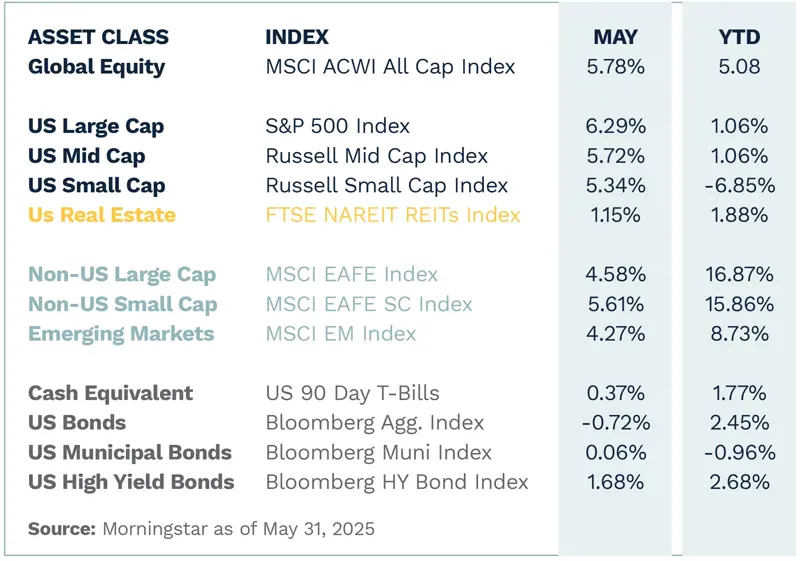 | ASSET CLASS | INDEX | MAY | YTD |
|---|---|---|---|
| Global Equity | MSCI ACWI All Cap Index | 5.78% | 5.08 |
| US Large Cap | S&P 500 Index | 6.29% | 1.06% |
| US Mid Cap | Russell Mid Cap Index | 5.72% | 1.06% |
| US Small Cap | Russell Small Cap Index | 5.34% | -6.85% |
| Us Real Estate | FTSE NAREIT REITs Index | 1.15% | 1.88% |
| Non-US Large Cap | MSCI EAFE Index | 4.58% | 16.87% |
| Non-US Small Cap | MSCI EAFE SC Index | 5.61% | 15.86% |
| Emerging Markets | MSCI EM Index | 4.27% | 8.73% |
| Cash Equivalent | US 90 Day T-Bills | 0.37% | 1.77% |
| US Bonds | Bloomberg Agg. Index | -0.72% | 2.45% |
| US Municipal Bonds | Bloomberg Muni Index | 0.06% | -0.96% |
| US High Yield Bonds | Bloomberg HY Bond Index | 1.68% | 2.68% |

Source: Morningstar as of May 31, 2025